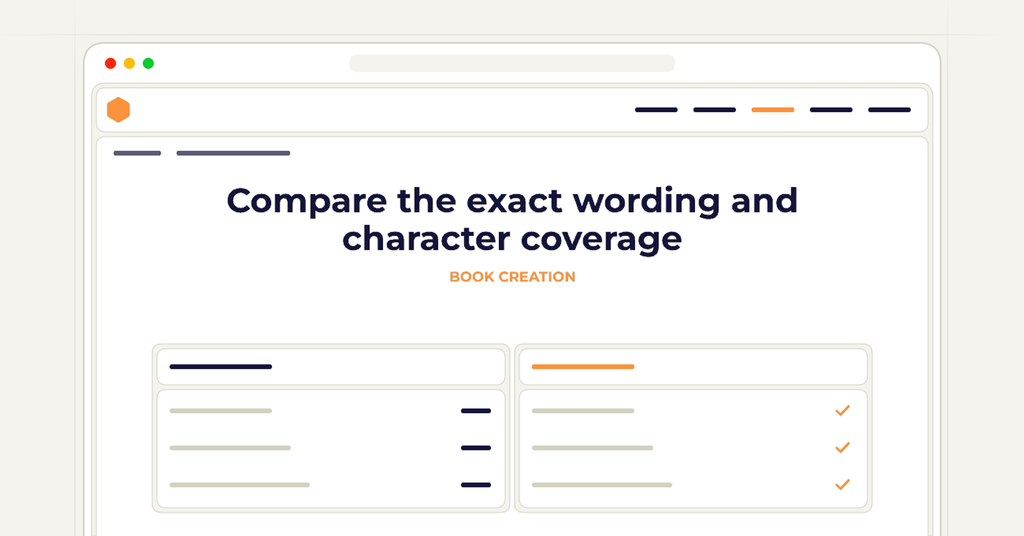 Compare the exact wording and character coverage

BOOK CREATION